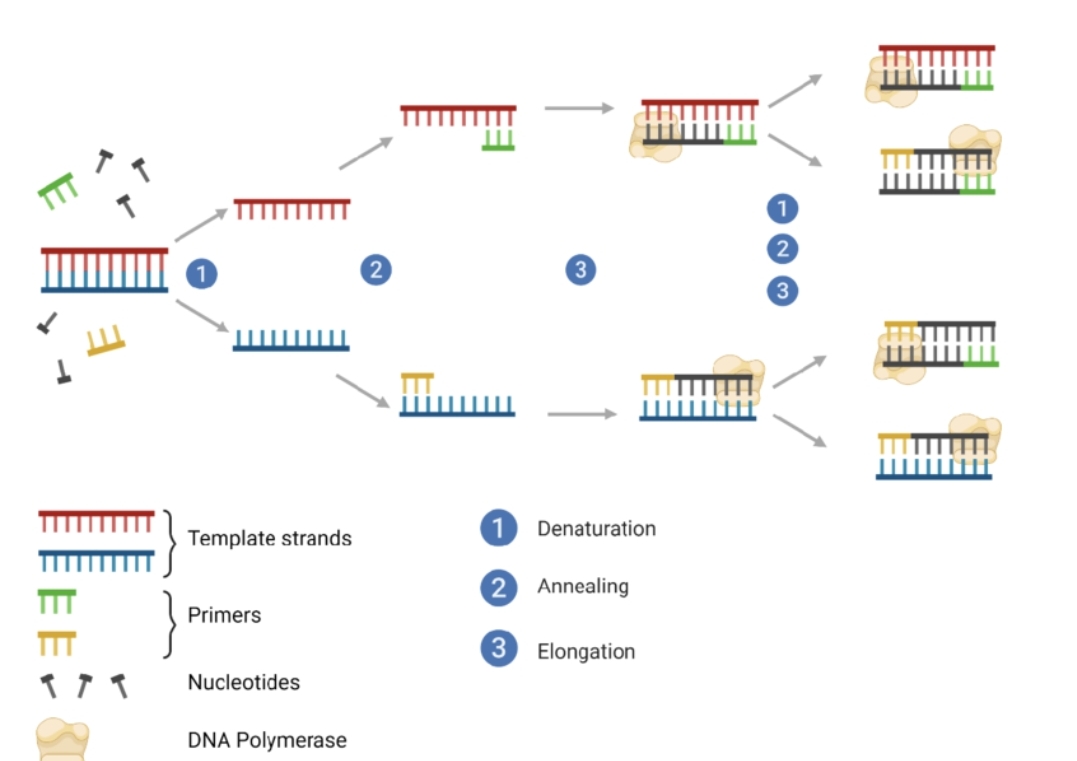 1

2

3

1

2

3

Template strands

Primers

Nucleotides

DNA Polymerase

1 Denaturation

2 Annealing

3 Elongation